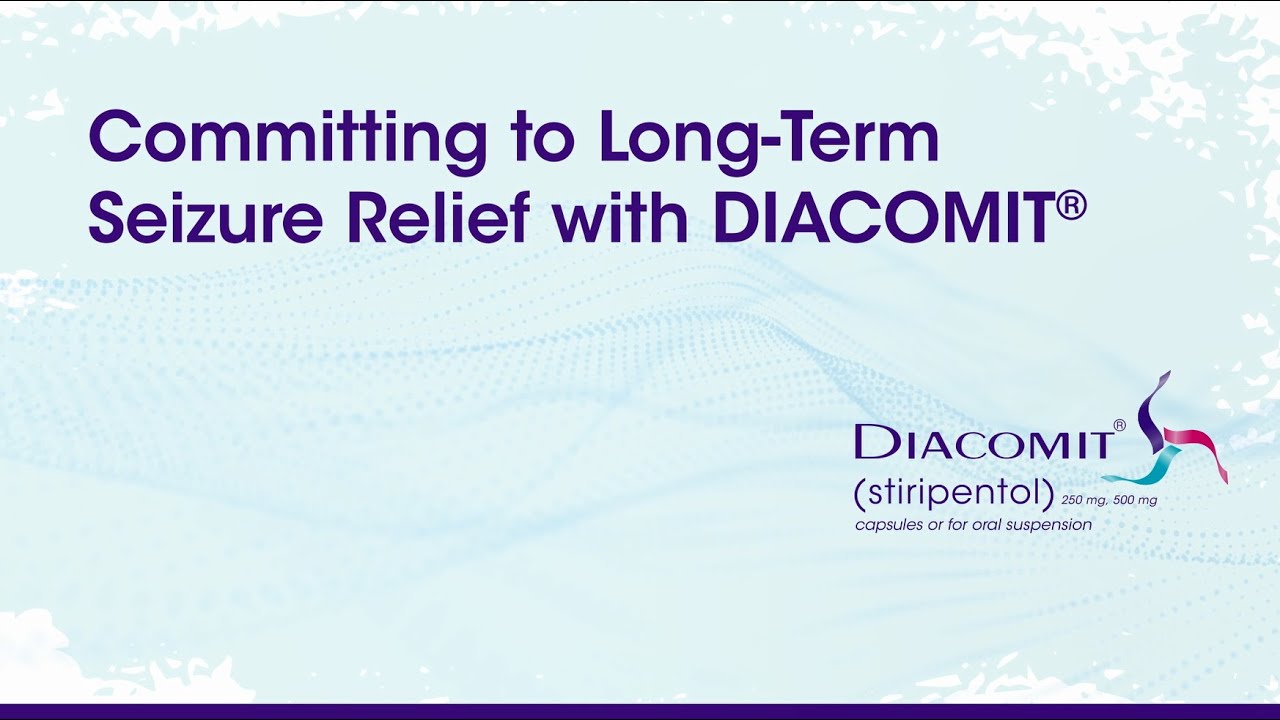 Committing to Long-Term Seizure Relief with DIACOMIT®

DIACOMIT®
(stiripentol) 250 mg, 500 mg
capsules or for oral suspension